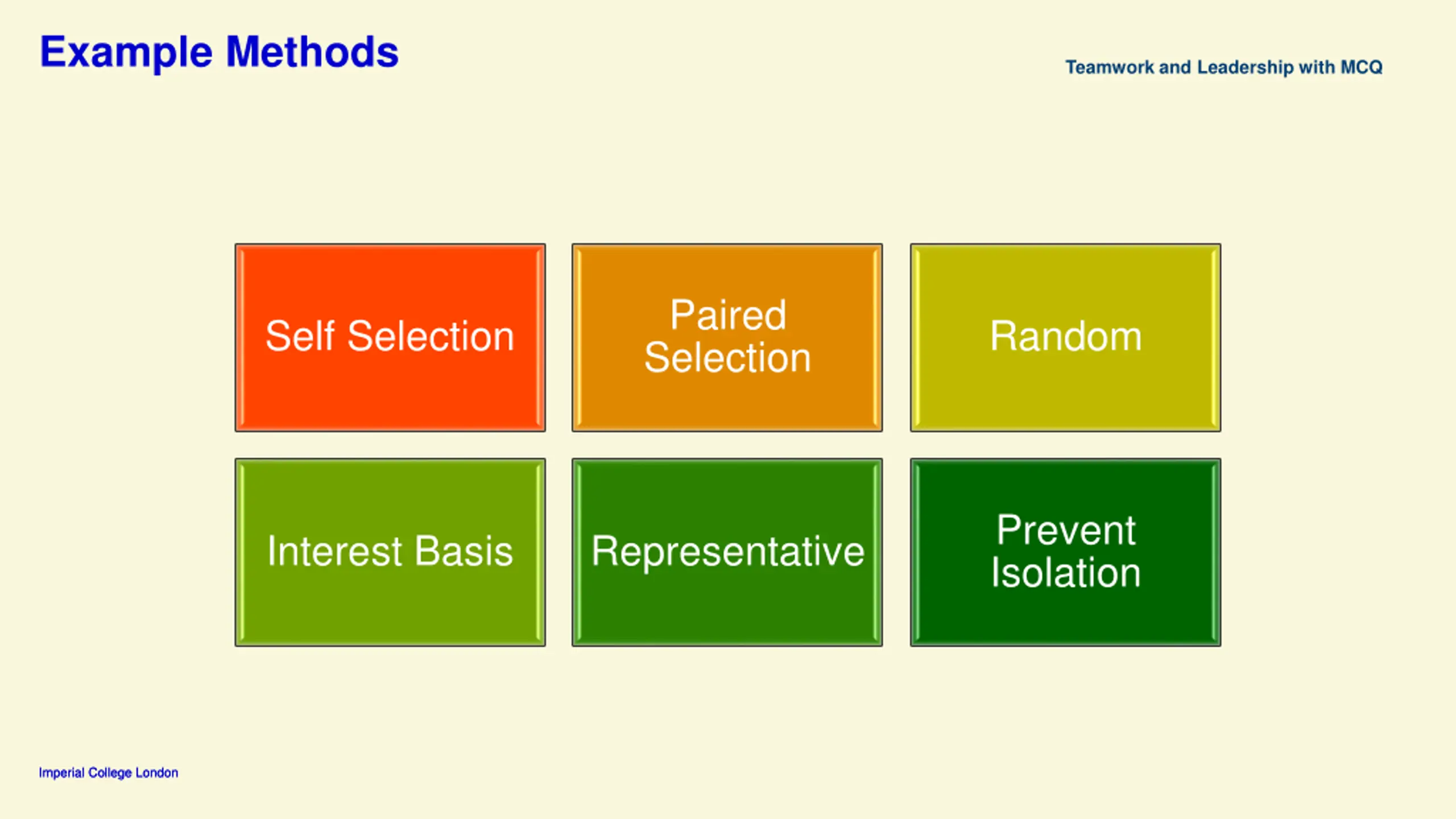 Example Methods

Teamwork and Leadership with MCQ

Self Selection

Paired Selection

Random

Interest Basis

Representative

Prevent Isolation

Imperial College London